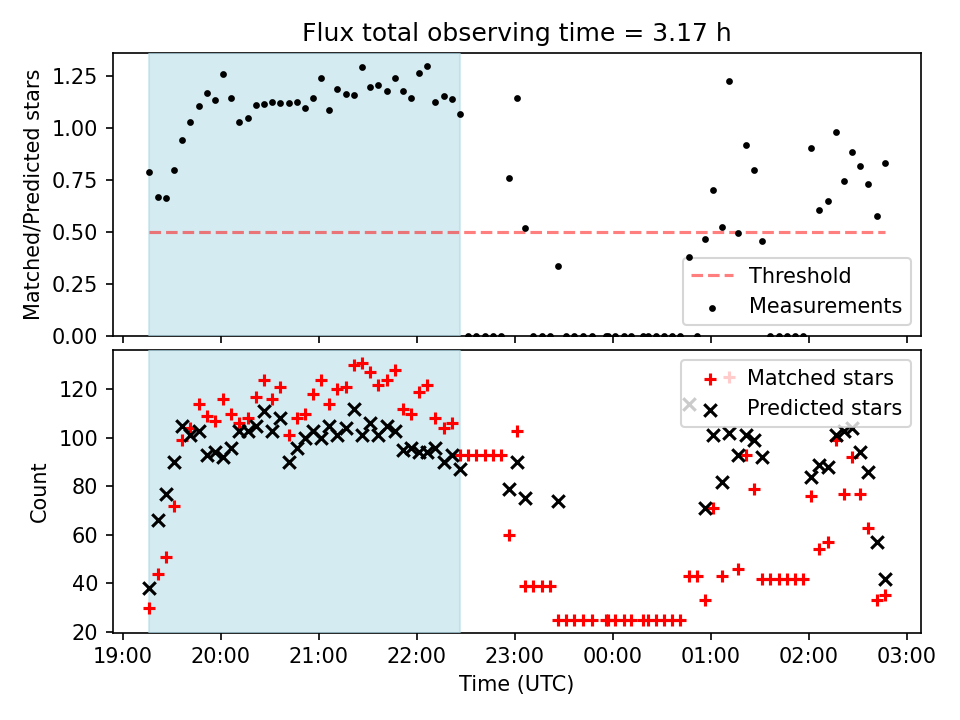 Flux total observing time = 3.17 h

Matched/Predicted stars

1.25
1.00
0.75
0.50
0.25
0.00

Threshold
Measurements

Count

120
100
80
60
40
20

Matched stars
Predicted stars

19:00 20:00 21:00 22:00 23:00 00:00 01:00 02:00 03:00

Time (UTC)